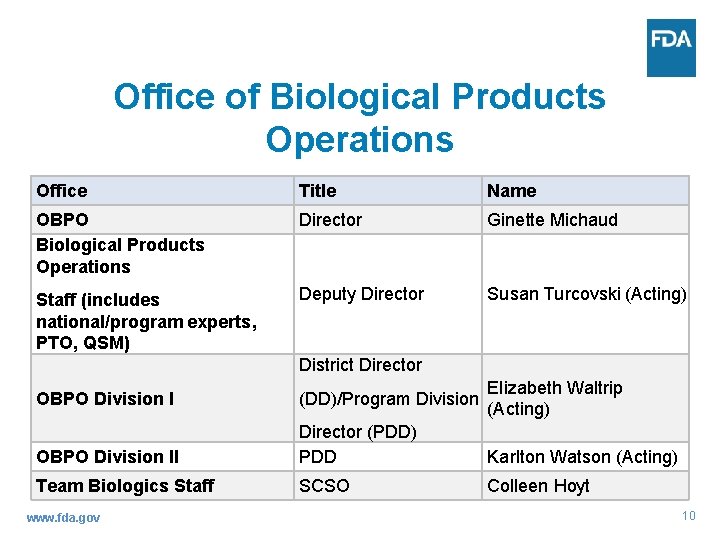 FDA

Office of Biological Products Operations

| Office | Title | Name |
|---|---|---|
| OBPO | Director | Ginette Michaud |
| Biological Products Operations Staff (includes national/program experts, PTO, QSM) | Deputy Director | Susan Turcovski (Acting) |
| OBPO Division I | District Director (DD)/Program Division Director (PDD) | Elizabeth Waltrip (Acting) |
| OBPO Division II | PDD | Karlton Watson (Acting) |
| Team Biologics Staff | SCSO | Colleen Hoyt |

www.fda.gov

10